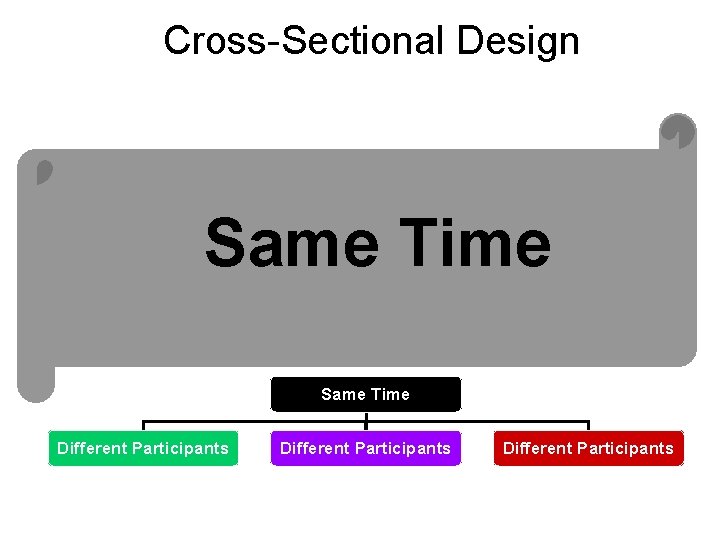 Cross-Sectional Design

Same Time

Same Time

Different Participants

Different Participants

Different Participants